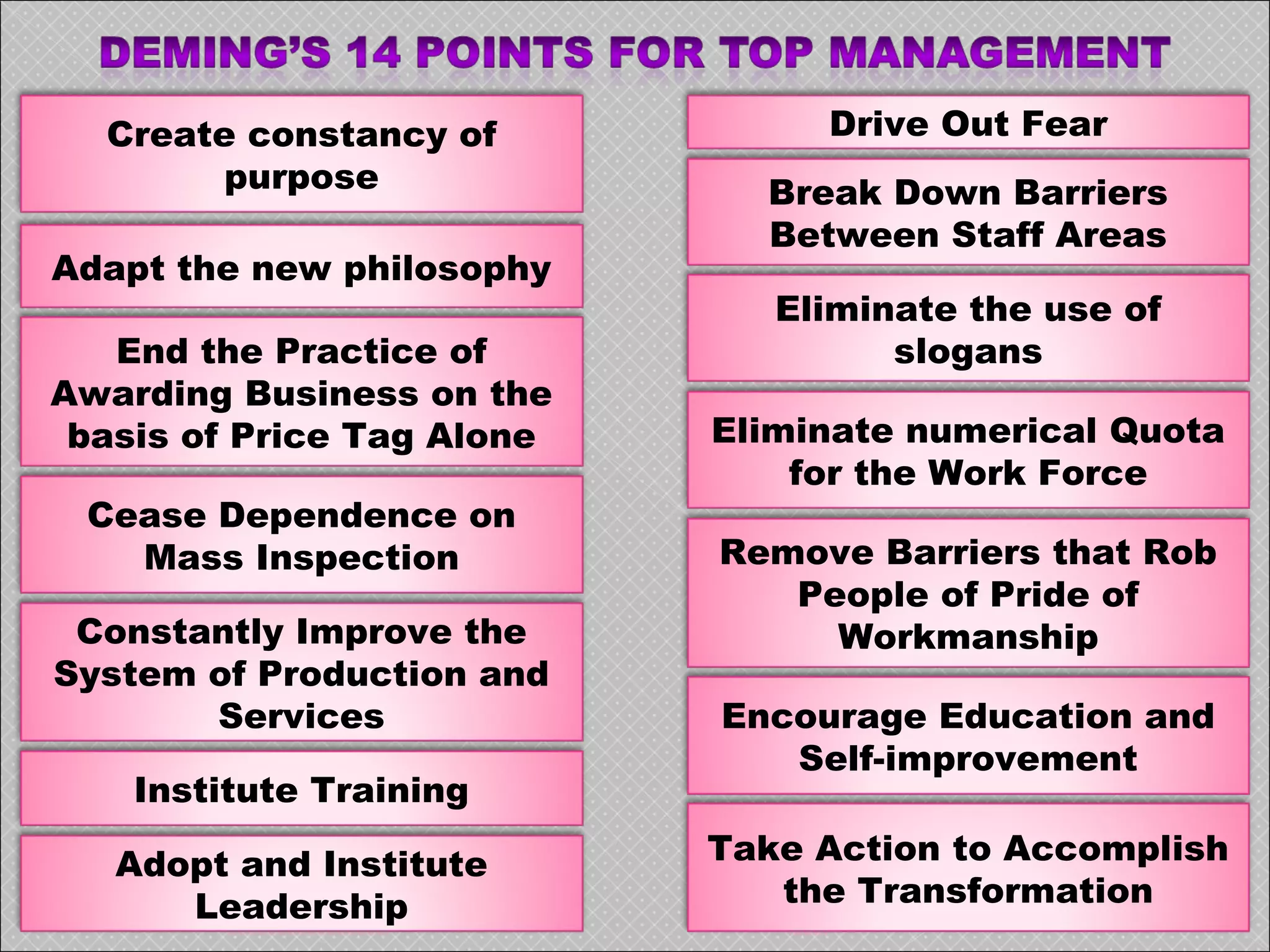 DEMING'S 14 POINTS FOR TOP MANAGEMENT

Create constancy of purpose

Adapt the new philosophy

End the Practice of Awarding Business on the basis of Price Tag Alone

Cease Dependence on Mass Inspection

Constantly Improve the System of Production and Services

Institute Training

Adopt and Institute Leadership

Drive Out Fear

Break Down Barriers Between Staff Areas

Eliminate the use of slogans

Eliminate numerical Quota for the Work Force

Remove Barriers that Rob People of Pride of Workmanship

Encourage Education and Self-improvement

Take Action to Accomplish the Transformation